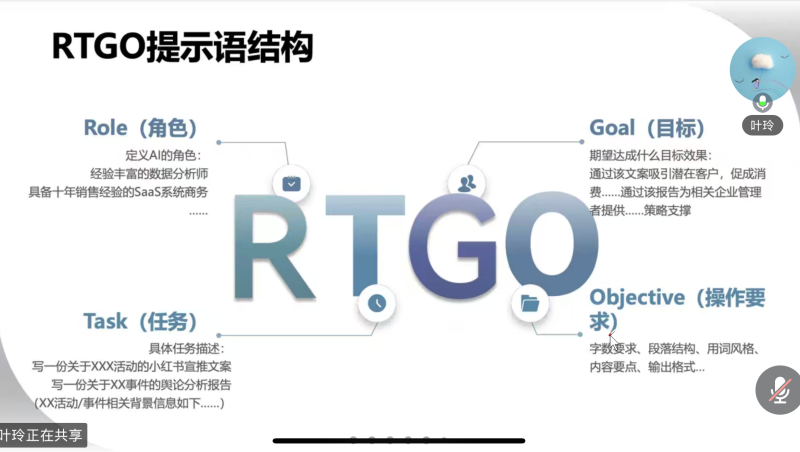 RTGO提示语结构

叶玲

Role（角色）
定义AI的角色：
经验丰富的数据分析师
具备十年销售经验的SaaS系统商务
……

Goal（目标）
期望达成什么目标效果：
通过该文案吸引潜在客户，促成消费……通过该报告为相关企业管理者提供……策略支撑

RTGO

Task（任务）
具体任务描述：
写一份关于XXX活动的小红书宣推文案
写一份关于XX事件的舆论分析报告
（XX活动/事件相关背景信息如下……）

Objective（操作要求）
字数要求、段落结构、用词风格、内容要点、输出格式…

叶玲正在共享